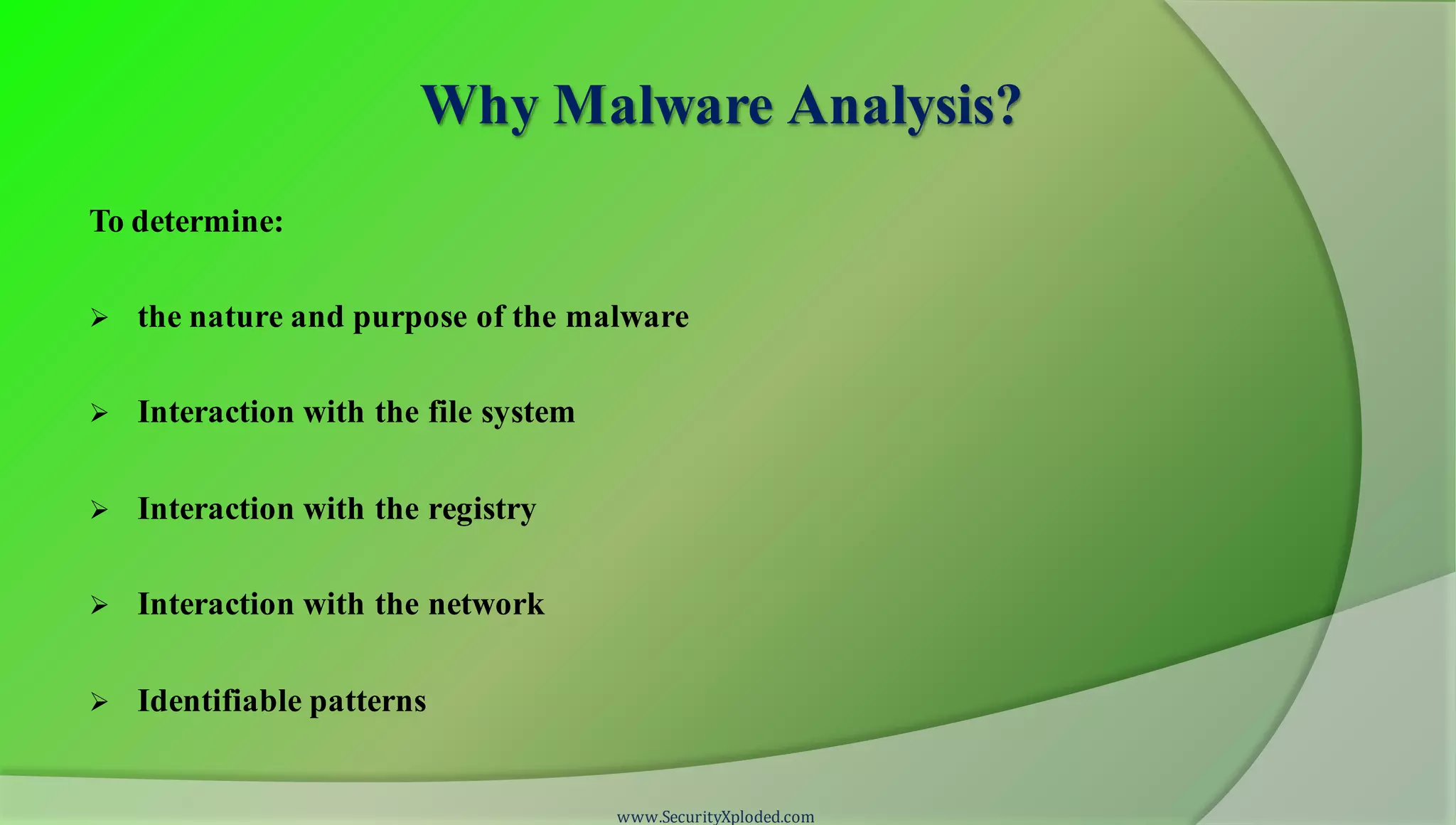 Why Malware Analysis?

To determine:

➢ the nature and purpose of the malware

➢ Interaction with the file system

➢ Interaction with the registry

➢ Interaction with the network

➢ Identifiable patterns

www.SecurityXploded.com